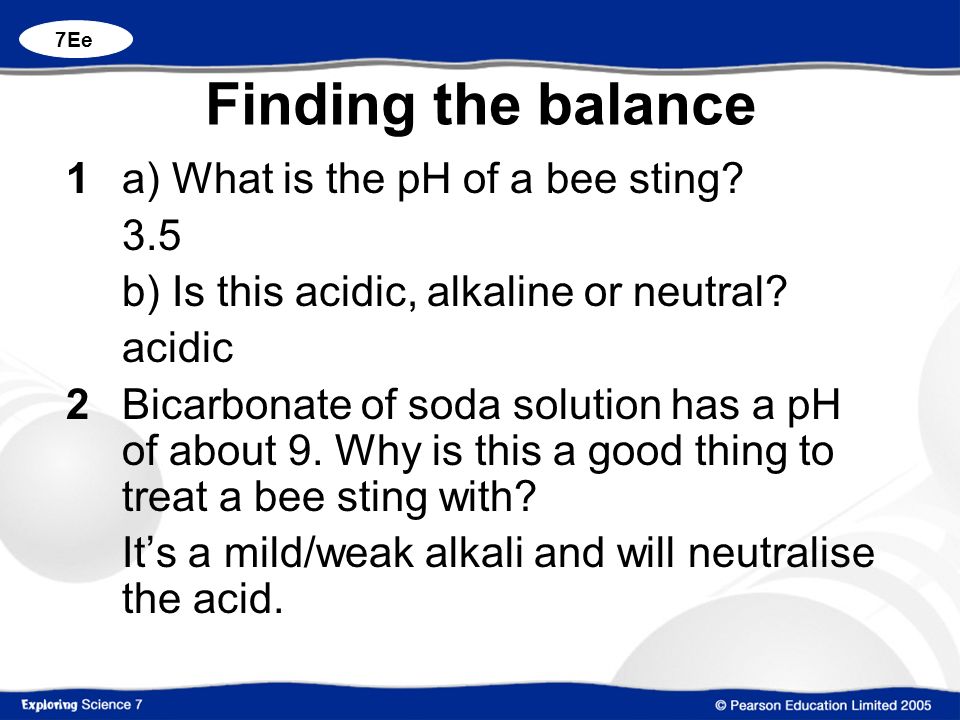 7Ee

Finding the balance

1 a) What is the pH of a bee sting?

3.5

b) Is this acidic, alkaline or neutral?

acidic

2 Bicarbonate of soda solution has a pH of about 9. Why is this a good thing to treat a bee sting with?

It’s a mild/weak alkali and will neutralise the acid.

Exploring Science 7

© Pearson Education Limited 2005